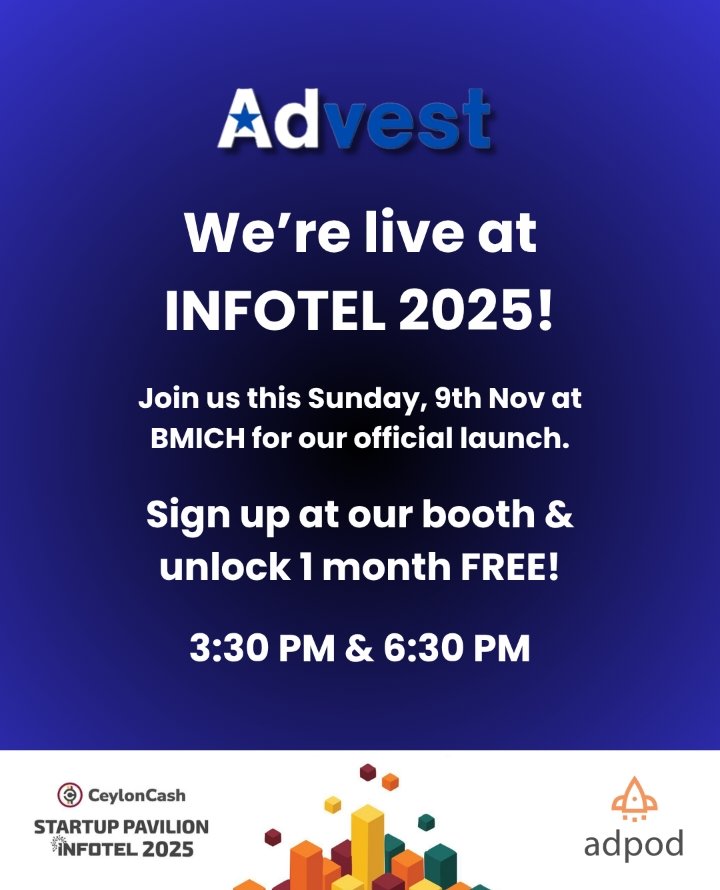 Advest

We're live at INFOTEL 2025!

Join us this Sunday, 9th Nov at BMICH for our official launch.

Sign up at our booth & unlock 1 month FREE!

3:30 PM & 6:30 PM

CeylonCash
STARTUP PAVILION
INFOTEL 2025

adpod